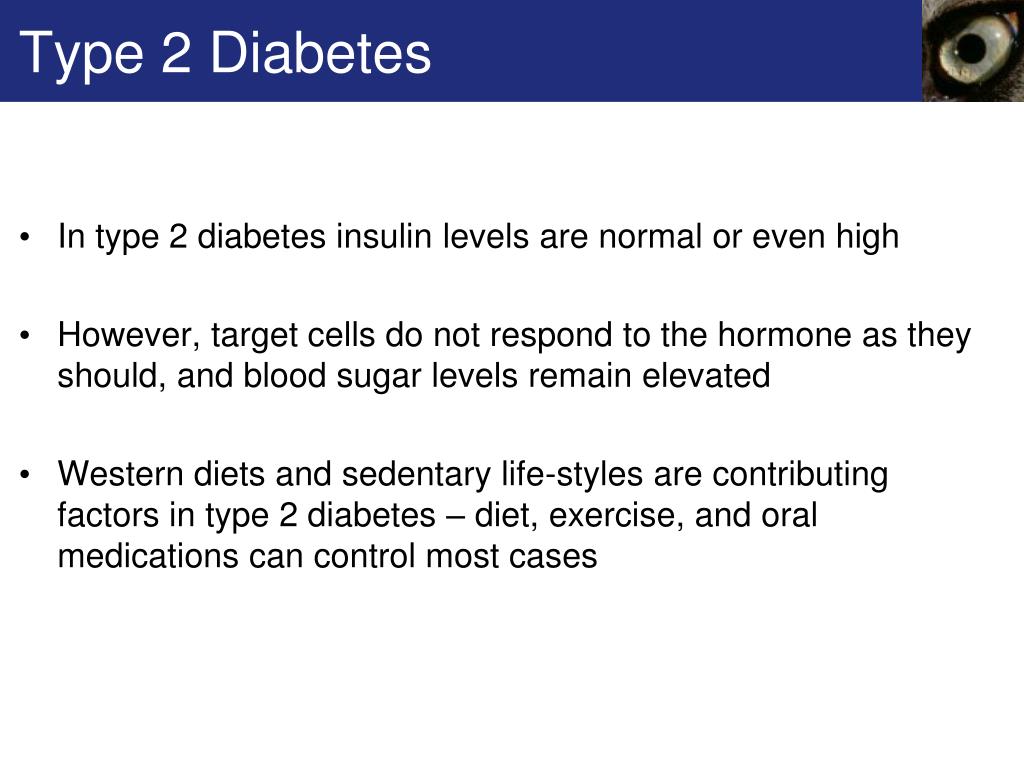 Type 2 Diabetes

• In type 2 diabetes insulin levels are normal or even high

• However, target cells do not respond to the hormone as they should, and blood sugar levels remain elevated

• Western diets and sedentary life-styles are contributing factors in type 2 diabetes – diet, exercise, and oral medications can control most cases